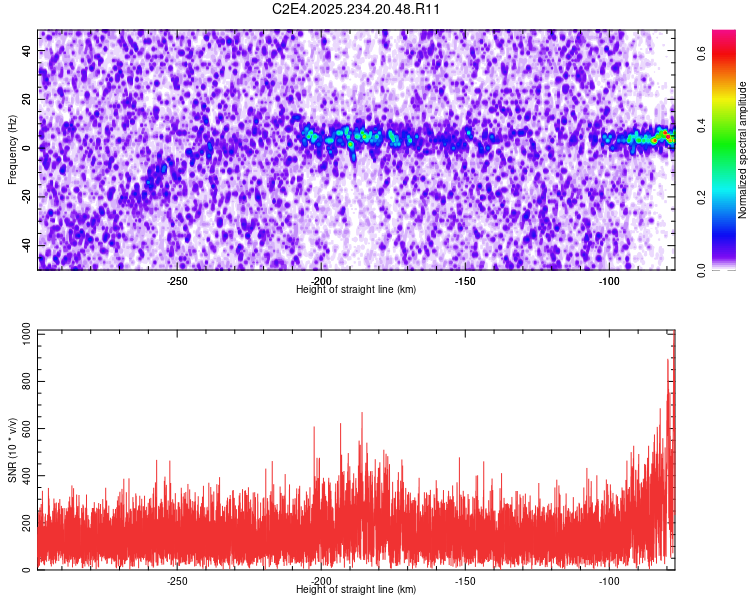 C2E4.2025.234.20.48.R11

Frequency (Hz)

40
20
0
-20
-40

-250
-200
-150
-100

Height of straight line (km)

Normalized spectral amplitude

0.0
0.2
0.4
0.6

SNR (10 * v/v)

1000
800
600
400
200
0

-250
-200
-150
-100

Height of straight line (km)